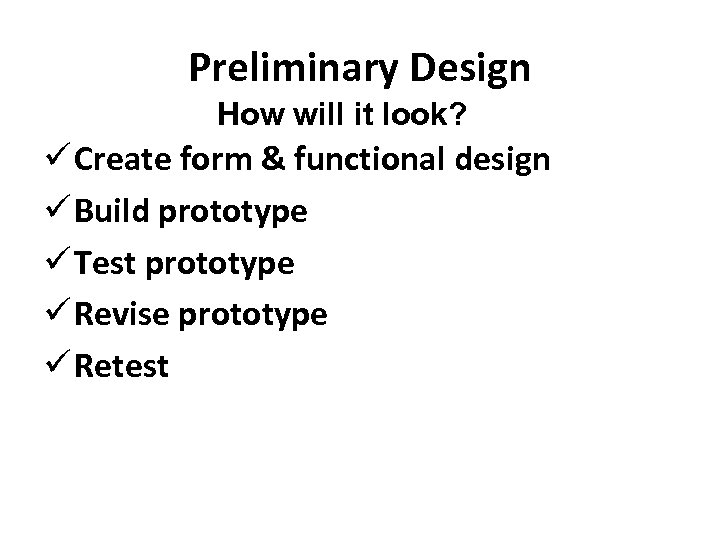 Preliminary Design

How will it look?

✓ Create form & functional design

✓ Build prototype

✓ Test prototype

✓ Revise prototype

✓ Retest